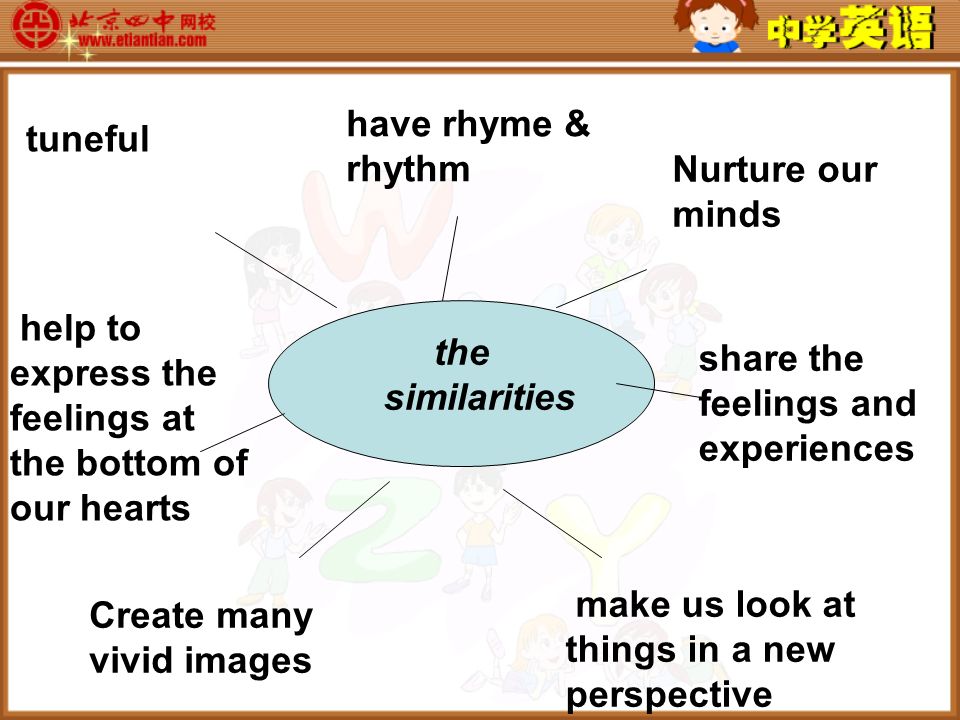 北京四中网校
www.etiantian.com

中学英语

tuneful

have rhyme & rhythm

Nurture our minds

help to express the feelings at the bottom of our hearts

the similarities

share the feelings and experiences

Create many vivid images

make us look at things in a new perspective